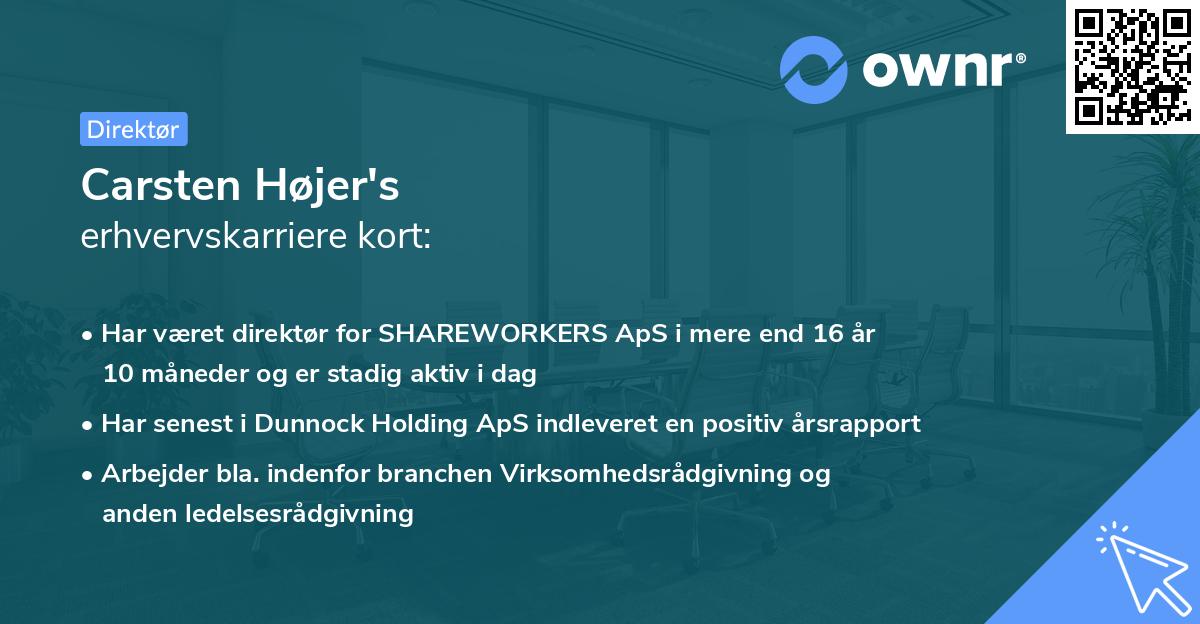 ownr®

Direktør

Carsten Højer's
erhvervskarriere kort:

• Har været direktør for SHAREWORKERS ApS i mere end 16 år 10 måneder og er stadig aktiv i dag

• Har senest i Dunnock Holding ApS indleveret en positiv årsrapport

• Arbejder bla. indenfor branchen Virksomhedsrådgivning og anden ledelsesrådgivning